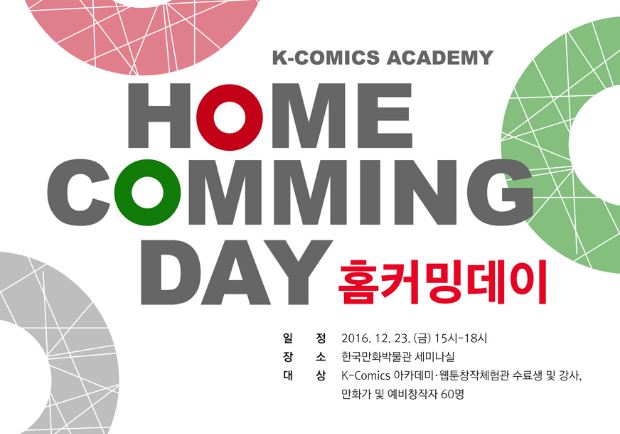 K-COMICS ACADEMY

HOME COMMING DAY 홈커밍데이

일 정 2016. 12. 23. (금) 15시-18시
장 소 한국만화박물관 세미나실
대 상 K-Comics 아카데미·웹툰창작체험관 수료생 및 강사, 만화가 및 예비창작자 60명